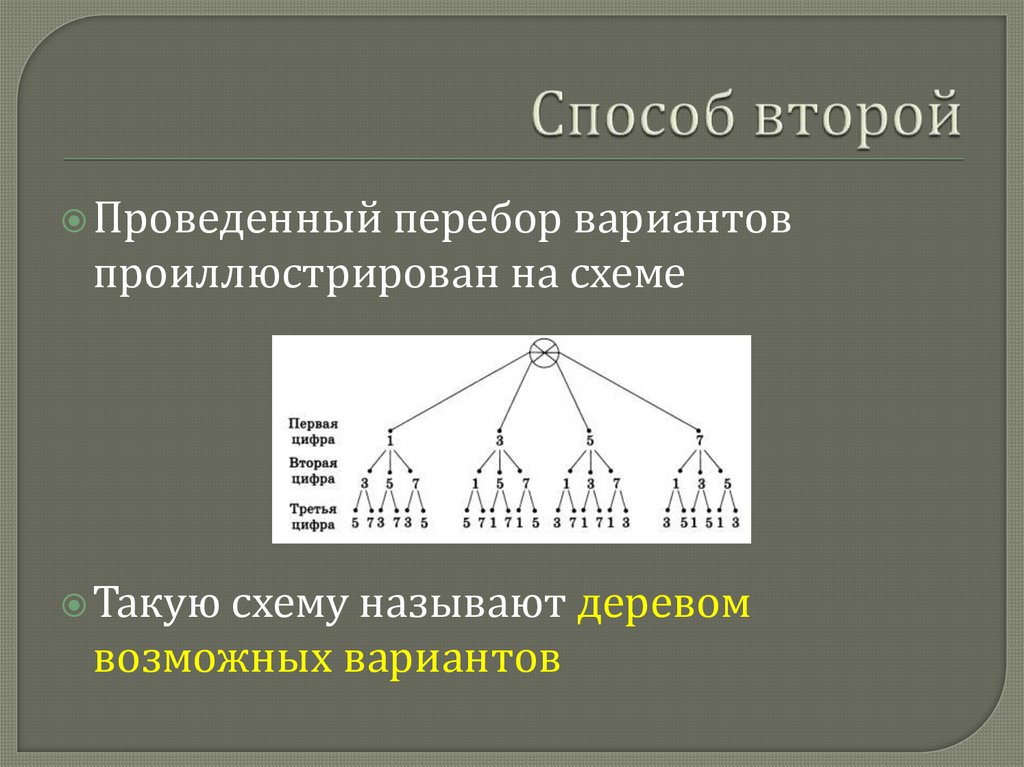 Способ второй

Проведенный перебор вариантов проиллюстрирован на схеме

Первая цифра
1 3 5 7
Вторая цифра
3 5 7 1 5 7 1 3 7 1 3 5
Третья цифра
5 7 3 7 3 5 5 7 1 7 1 5 3 7 1 7 1 3 3 5 1 5 1 3

Такую схему называют деревом возможных вариантов